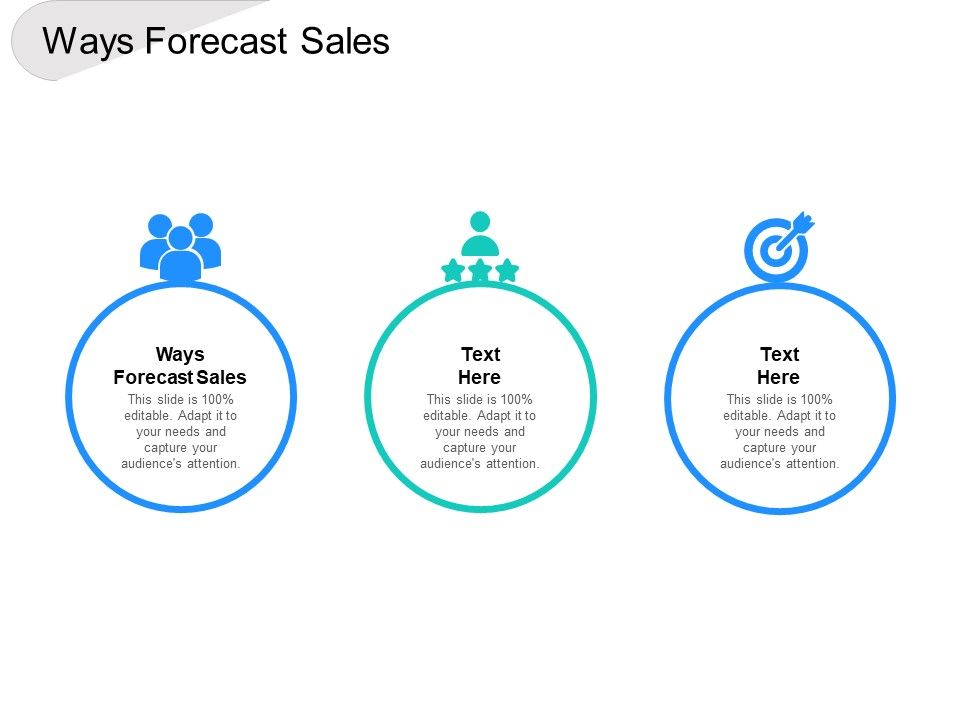 Ways Forecast Sales

Ways Forecast Sales

This slide is 100% editable. Adapt it to your needs and capture your audience's attention.

Text Here

This slide is 100% editable. Adapt it to your needs and capture your audience's attention.

Text Here

This slide is 100% editable. Adapt it to your needs and capture your audience's attention.